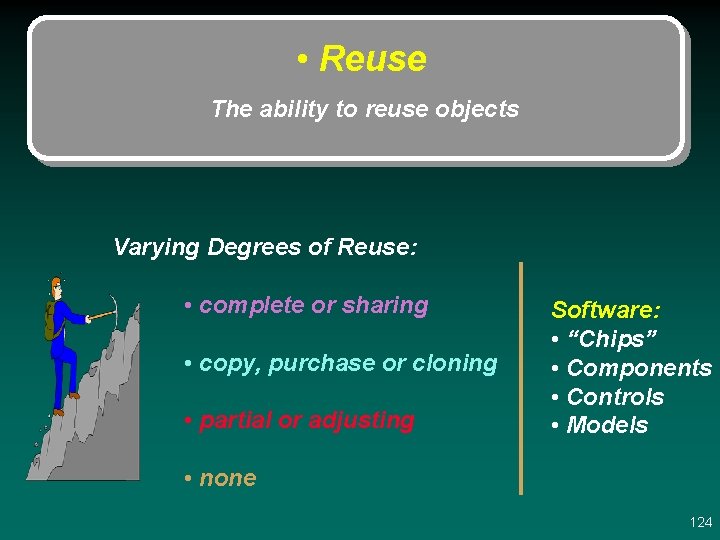 • Reuse

The ability to reuse objects

Varying Degrees of Reuse:

• complete or sharing

• copy, purchase or cloning

• partial or adjusting

• none

Software:
• “Chips”
• Components
• Controls
• Models

124